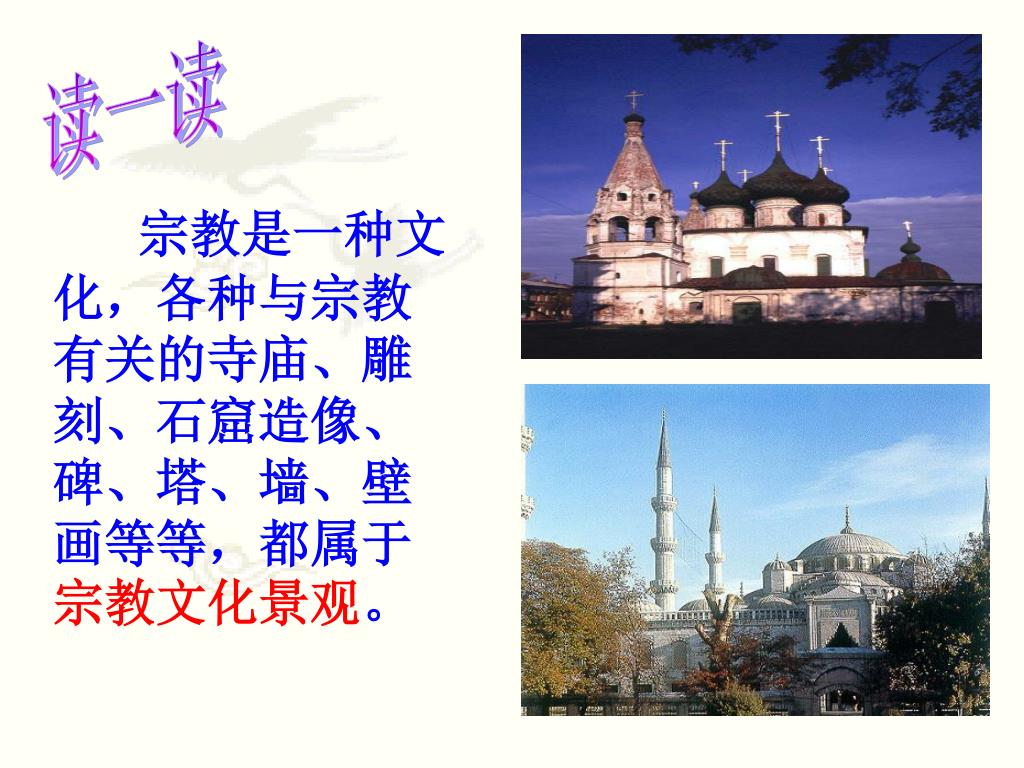 读一读

宗教是一种文化，各种与宗教有关的寺庙、雕刻、石窟造像、碑、塔、墙、壁画等等，都属于宗教文化景观。